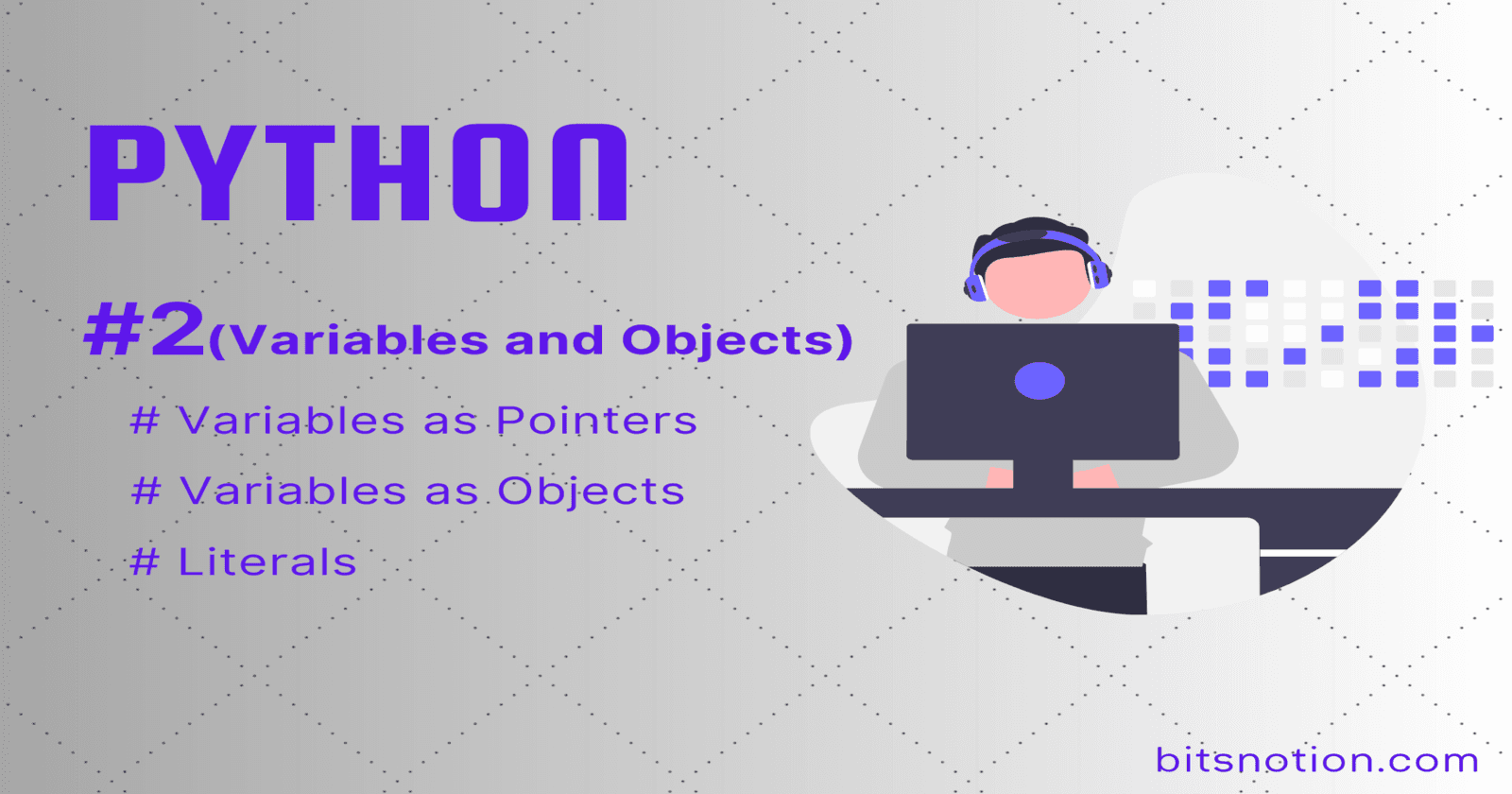 PYTHON

#2(Variables and Objects)

# Variables as Pointers

# Variables as Objects

# Literals

bitsnotion.com